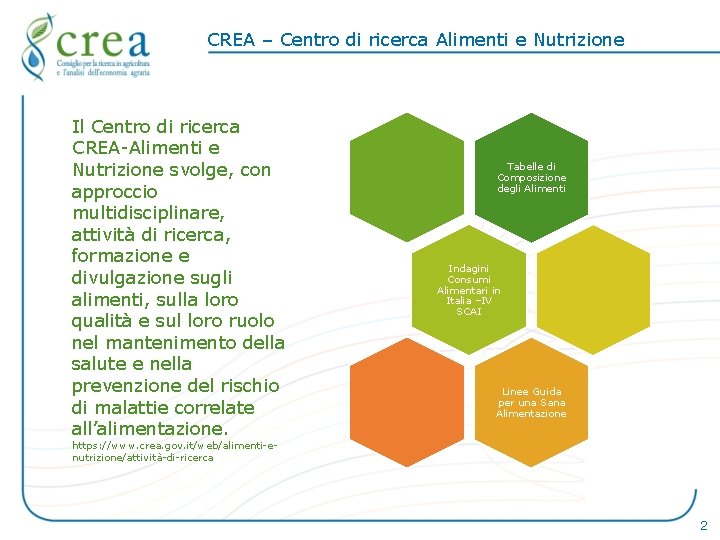 crea
Consiglio per la ricerca in agricoltura e l'analisi dell'economia agraria

CREA – Centro di ricerca Alimenti e Nutrizione

Il Centro di ricerca CREA-Alimenti e Nutrizione svolge, con approccio multidisciplinare, attività di ricerca, formazione e divulgazione sugli alimenti, sulla loro qualità e sul loro ruolo nel mantenimento della salute e nella prevenzione del rischio di malattie correlate all'alimentazione.
https://www.crea.gov.it/web/alimenti-e-nutrizione/attività-di-ricerca

Tabelle di Composizione degli Alimenti

Indagini Consumi Alimentari in Italia –IV SCAI

Linee Guida per una Sana Alimentazione

2